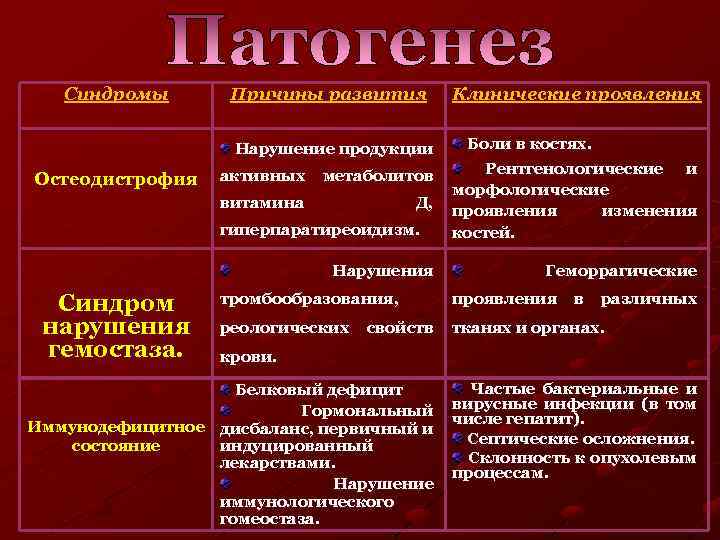 Патогенез

| Синдромы | Причины развития | Клинические проявления |
|---|---|---|
| Остеодистрофия | Нарушение продукции активных метаболитов витамина Д, гиперпаратиреоидизм. | Боли в костях. Рентгенологические и морфологические проявления изменения костей. |
| Синдром нарушения гемостаза. | Нарушения тромбообразования, реологических свойств крови. | Геморрагические проявления в различных тканях и органах. |
| Иммунодефицитное состояние | Белковый дефицит Гормональный дисбаланс, первичный и индуцированный лекарствами. Нарушение иммунологического гомеостаза. | Частые бактериальные и вирусные инфекции (в том числе гепатит). Септические осложнения. Склонность к опухолевым процессам. |